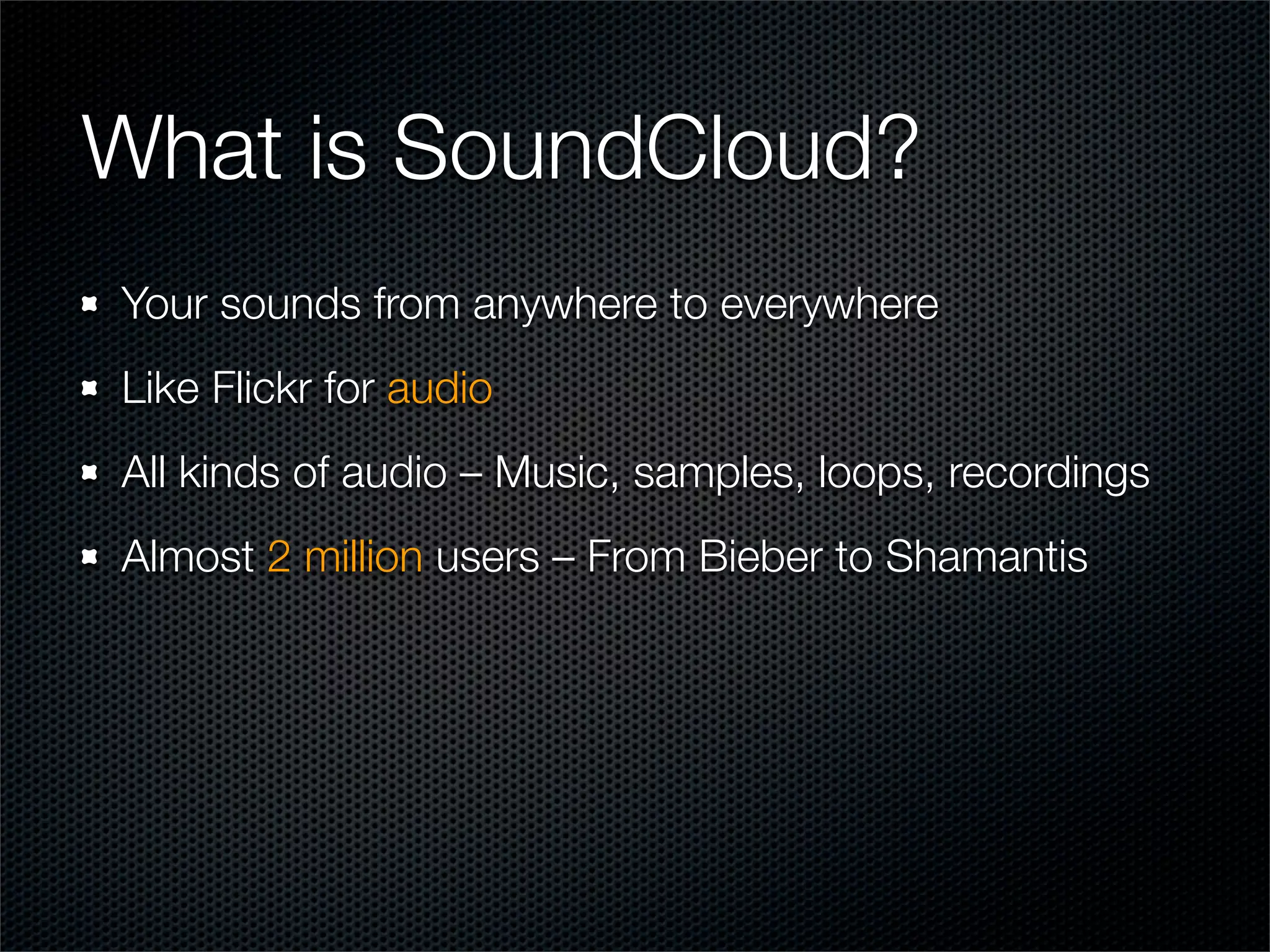 What is SoundCloud?

- Your sounds from anywhere to everywhere
- Like Flickr for audio
- All kinds of audio – Music, samples, loops, recordings
- Almost 2 million users – From Bieber to Shamantis